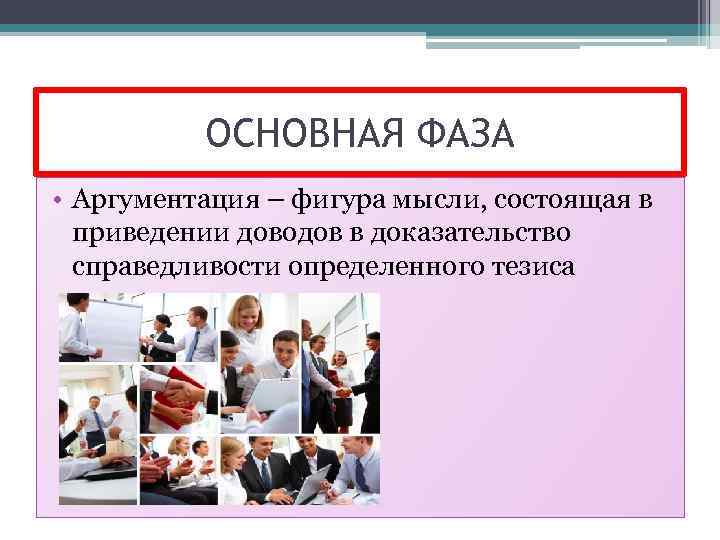 ОСНОВНАЯ ФАЗА

• Аргументация – фигура мысли, состоящая в приведении доводов в доказательство справедливости определенного тезиса